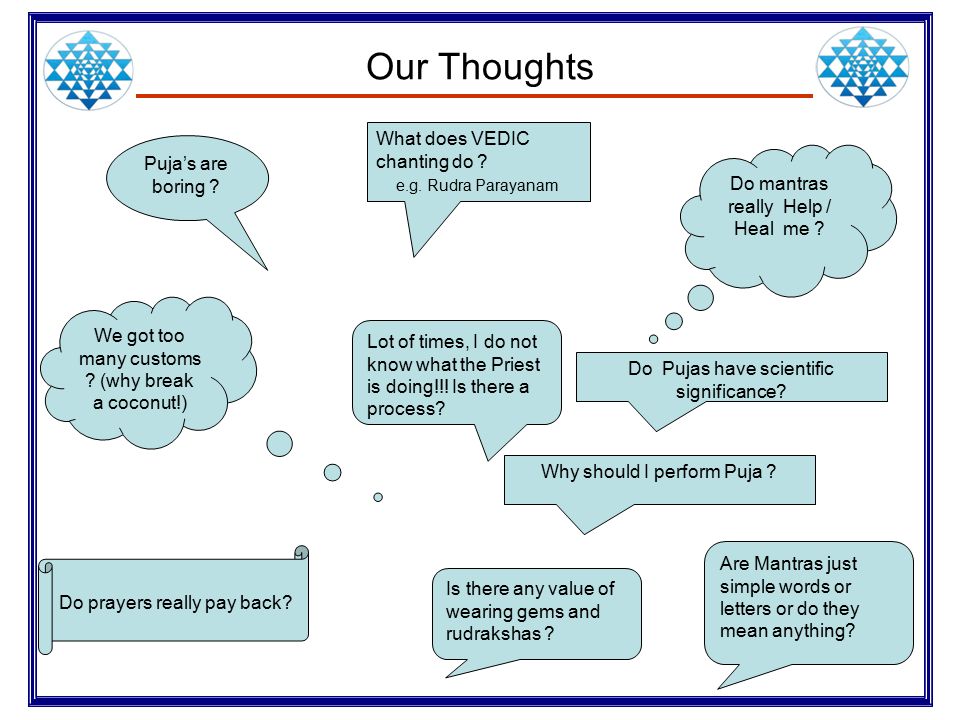 Our Thoughts

Puja's are boring ?

What does VEDIC chanting do ?
e.g. Rudra Parayanam

Do mantras really Help / Heal me ?

We got too many customs ? (why break a coconut!)

Lot of times, I do not know what the Priest is doing!!! Is there a process?

Do Pujas have scientific significance?

Why should I perform Puja ?

Do prayers really pay back?

Is there any value of wearing gems and rudrakshas ?

Are Mantras just simple words or letters or do they mean anything?